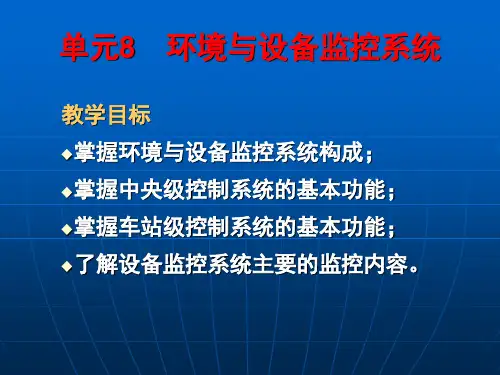 单元8　环境与设备监控系统

教学目标

◆掌握环境与设备监控系统构成；

◆掌握中央级控制系统的基本功能；

◆掌握车站级控制系统的基本功能；

◆了解设备监控系统主要的监控内容。